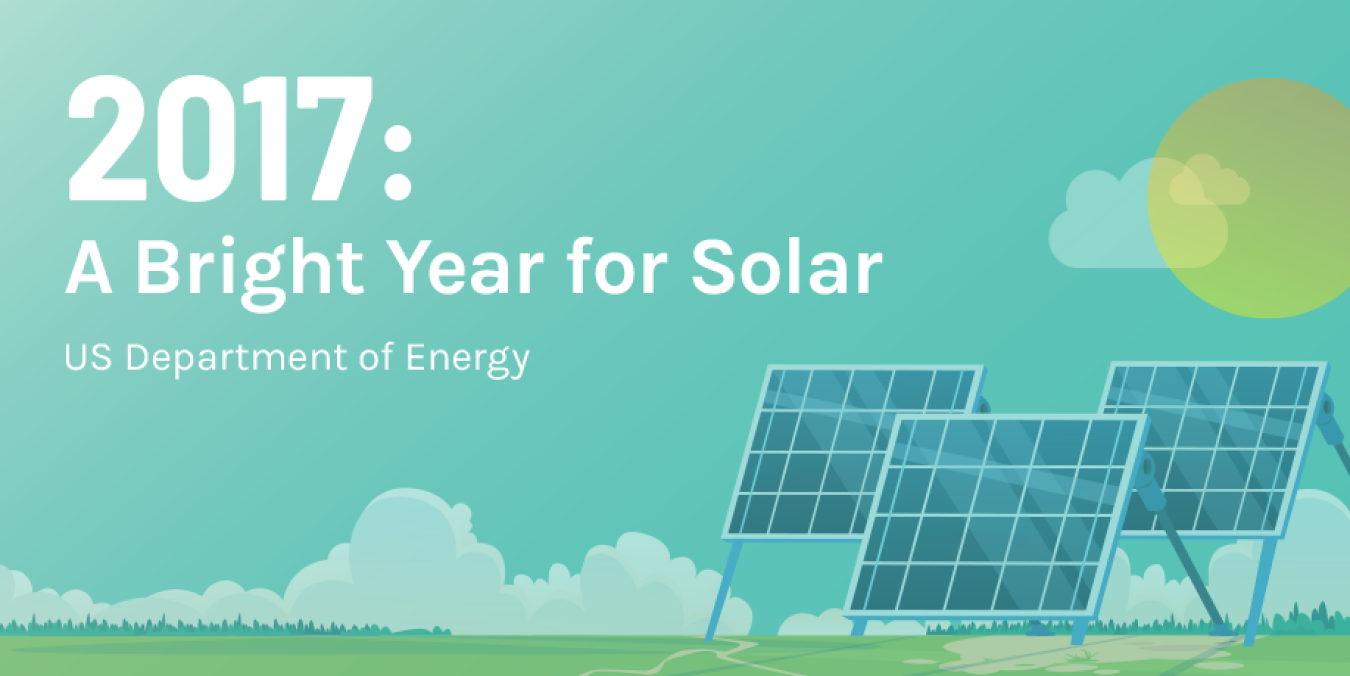 2017:
A Bright Year for Solar

US Department of Energy